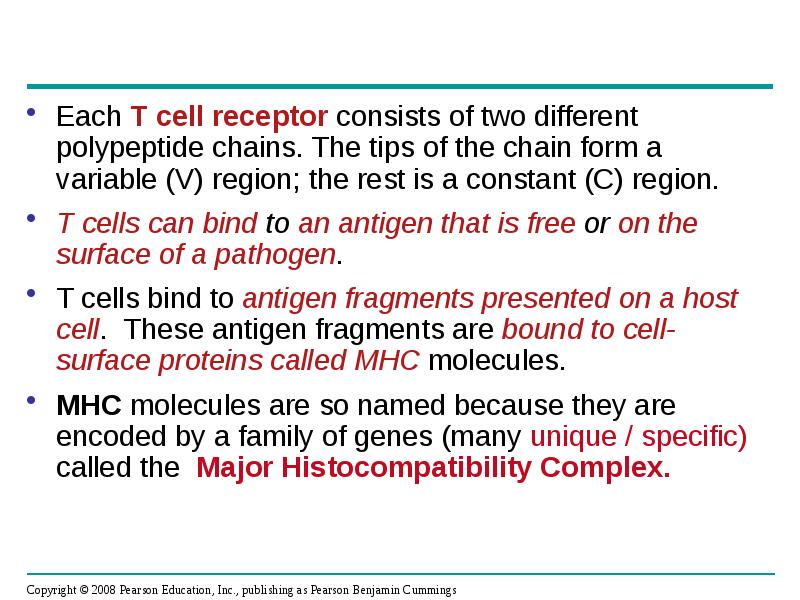 • Each T cell receptor consists of two different polypeptide chains. The tips of the chain form a variable (V) region; the rest is a constant (C) region.

• T cells can bind to an antigen that is free or on the surface of a pathogen.

• T cells bind to antigen fragments presented on a host cell. These antigen fragments are bound to cell-surface proteins called MHC molecules.

• MHC molecules are so named because they are encoded by a family of genes (many unique / specific) called the Major Histocompatibility Complex.

Copyright © 2008 Pearson Education, Inc., publishing as Pearson Benjamin Cummings